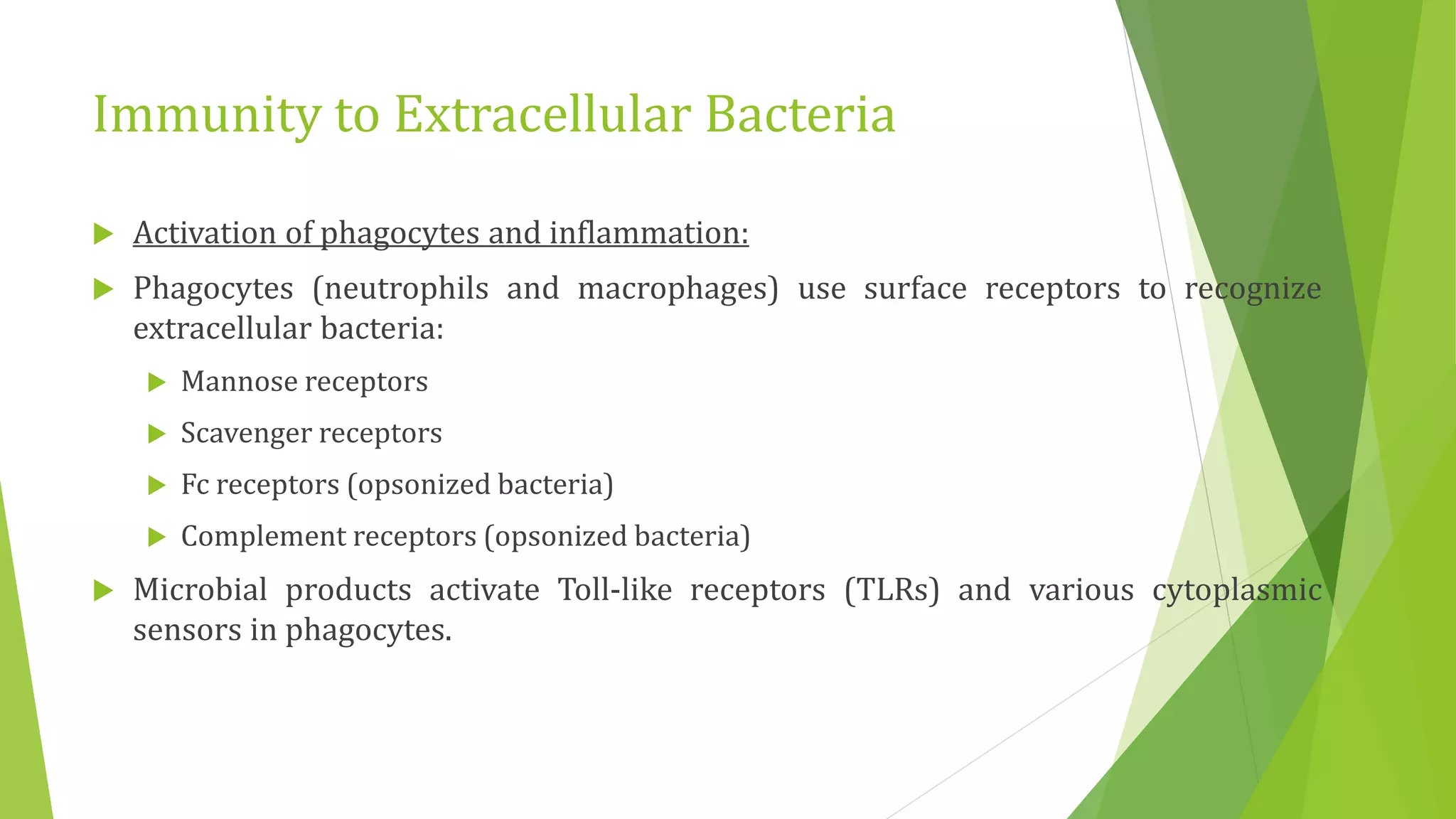 Immunity to Extracellular Bacteria

Activation of phagocytes and inflammation:

Phagocytes (neutrophils and macrophages) use surface receptors to recognize extracellular bacteria:

Mannose receptors

Scavenger receptors

Fc receptors (opsonized bacteria)

Complement receptors (opsonized bacteria)

Microbial products activate Toll-like receptors (TLRs) and various cytoplasmic sensors in phagocytes.